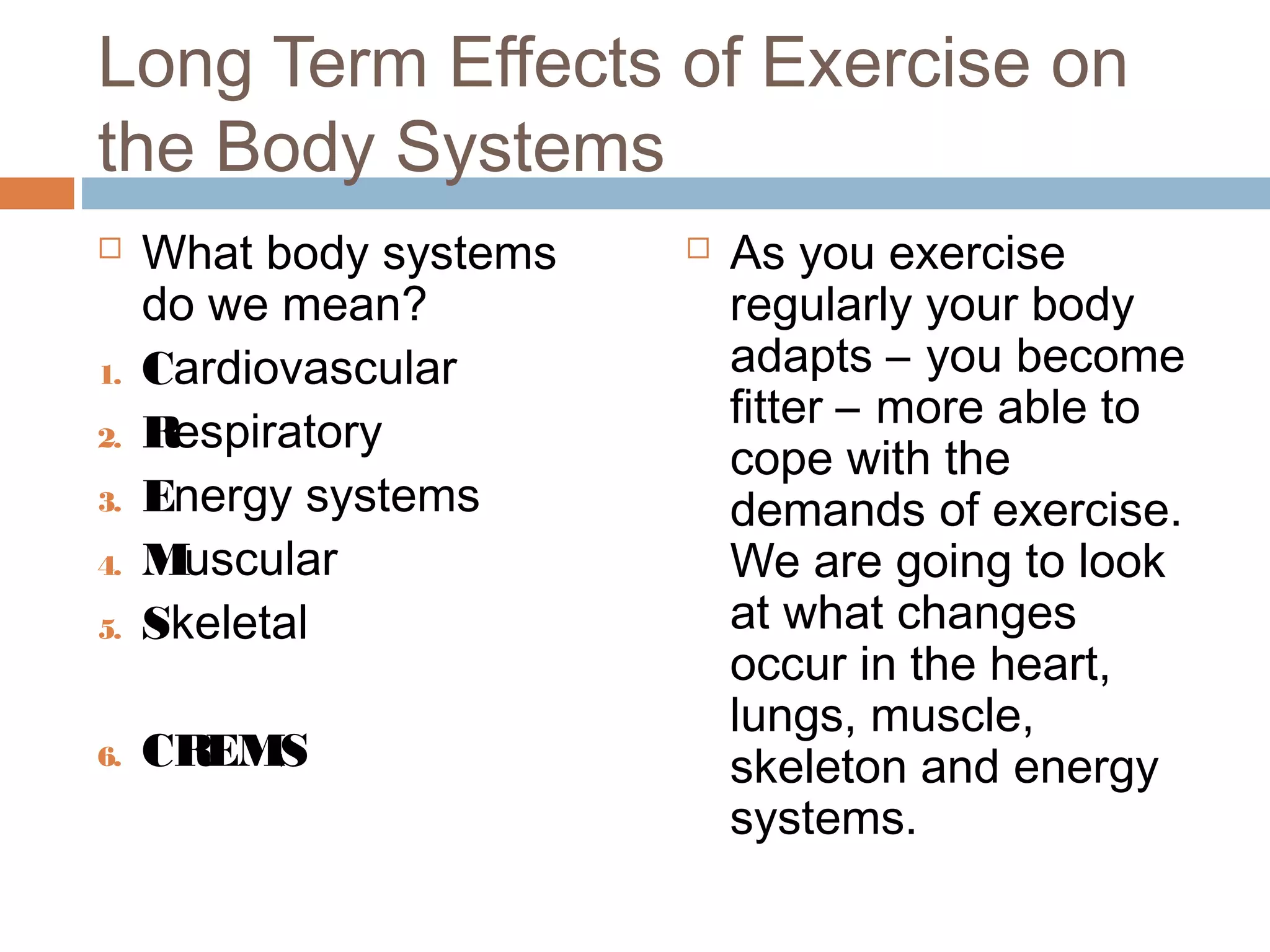 Long Term Effects of Exercise on the Body Systems

What body systems do we mean?

1. Cardiovascular
2. Respiratory
3. Energy systems
4. Muscular
5. Skeletal

6. CREMS

As you exercise regularly your body adapts – you become fitter – more able to cope with the demands of exercise. We are going to look at what changes occur in the heart, lungs, muscle, skeleton and energy systems.